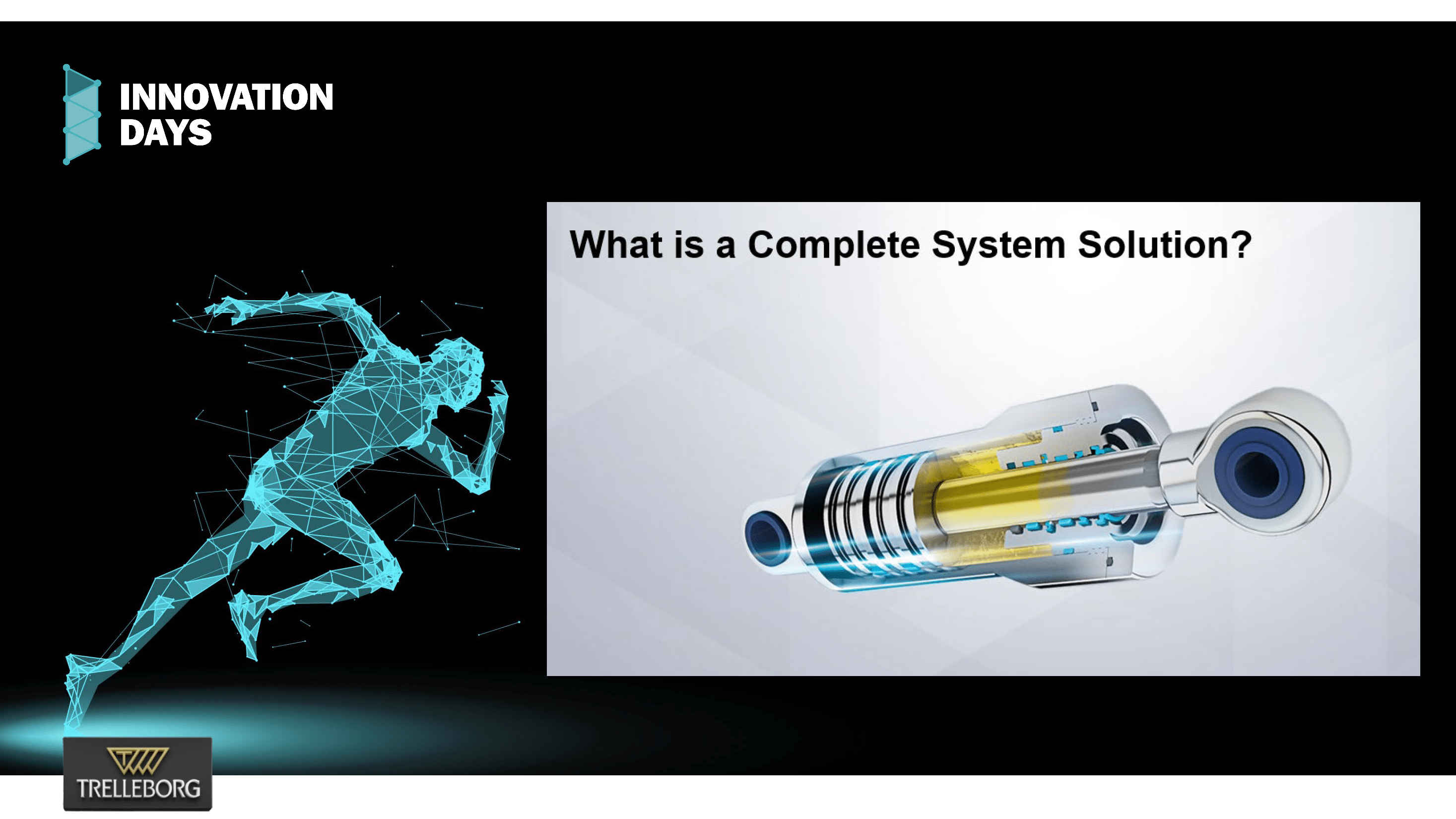 INNOVATION DAYS

What is a Complete System Solution?

TRELLEBORG